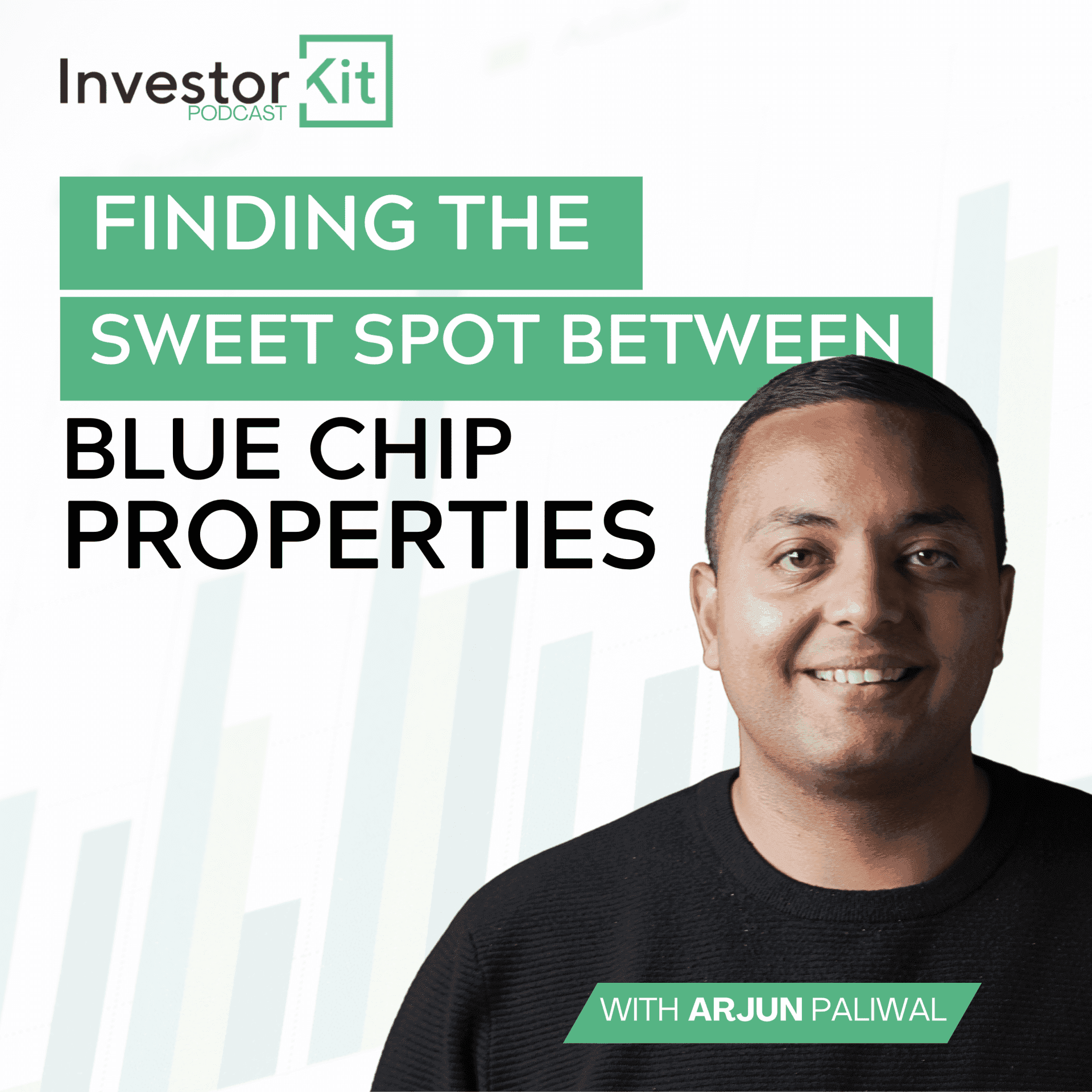 Investor Kit
PODCAST

FINDING THE
SWEET SPOT BETWEEN
BLUE CHIP
PROPERTIES

WITH ARJUN PALIWAL